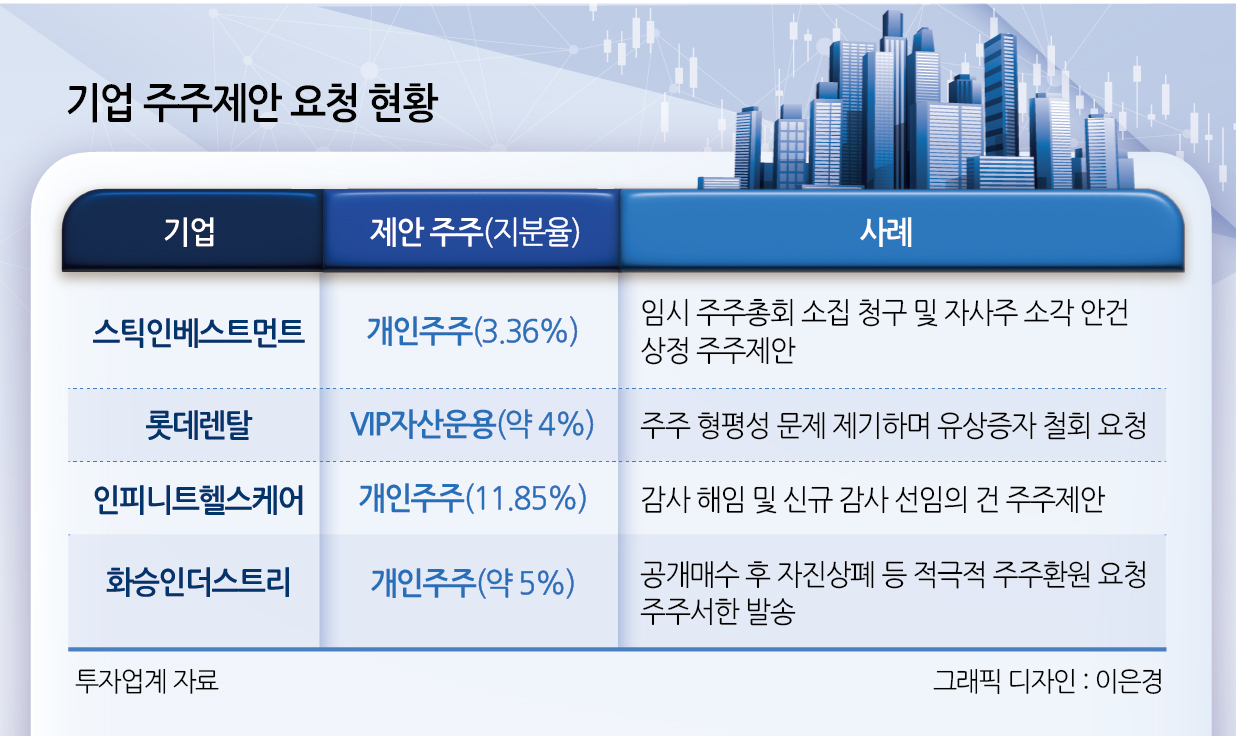 기업 주주제안 요청 현황

| 기업 | 제안 주주(지분율) | 사례 |
|---|---|---|
| 스틱인베스트먼트 | 개인주주(3.36%) | 임시 주주총회 소집 청구 및 자사주 소각 안건 상정 주주제안 |
| 롯데렌탈 | VIP자산운용(약 4%) | 주주 형평성 문제 제기하며 유상증자 철회 요청 |
| 인피니트헬스케어 | 개인주주(11.85%) | 감사 해임 및 신규 감사 선임의 건 주주제안 |
| 화승인더스트리 | 개인주주(약 5%) | 공개매수 후 자진상폐 등 적극적 주주환원 요청 주주서한 발송 |

투자업계 자료

그래픽 디자인 : 이은경